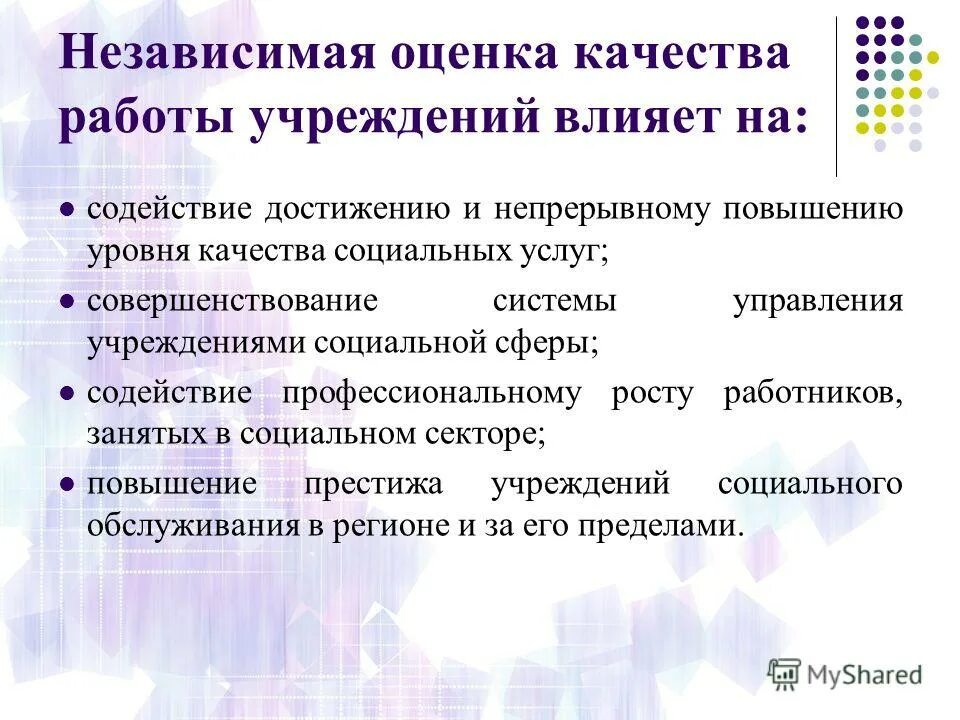 Независимая оценка качества работы учреждений влияет на:

● содействие достижению и непрерывному повышению уровня качества социальных услуг;

● совершенствование системы управления учреждениями социальной сферы;

● содействие профессиональному росту работников, занятых в социальном секторе;

● повышение престижа учреждений социального обслуживания в регионе и за его пределами.

MyShared